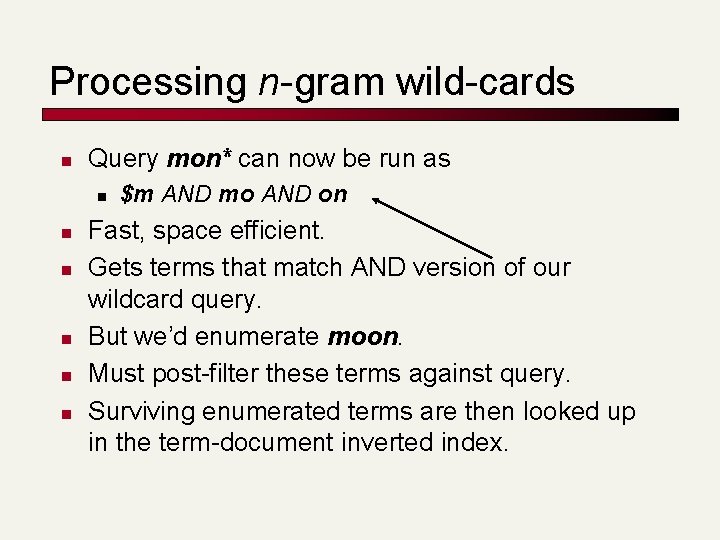 Processing n-gram wild-cards

- Query mon* can now be run as
  - \$m AND mo AND on
- Fast, space efficient.
- Gets terms that match AND version of our wildcard query.
- But we'd enumerate moon.
- Must post-filter these terms against query.
- Surviving enumerated terms are then looked up in the term-document inverted index.